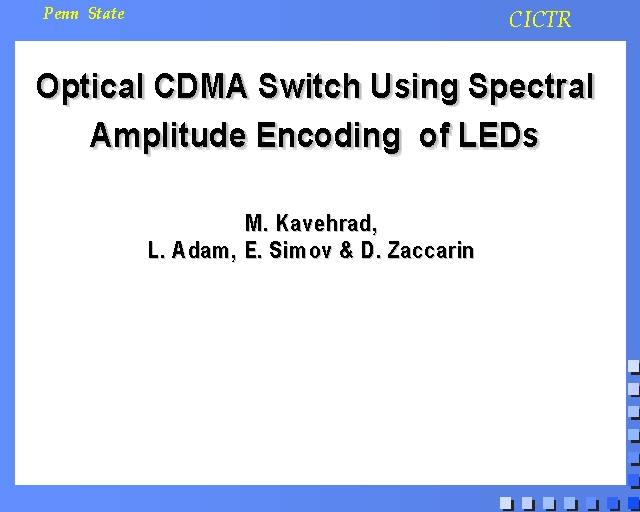 Penn State

CICTR

Optical CDMA Switch Using Spectral Amplitude Encoding of LEDs

M. Kavehrad,
L. Adam, E. Simov & D. Zaccarin